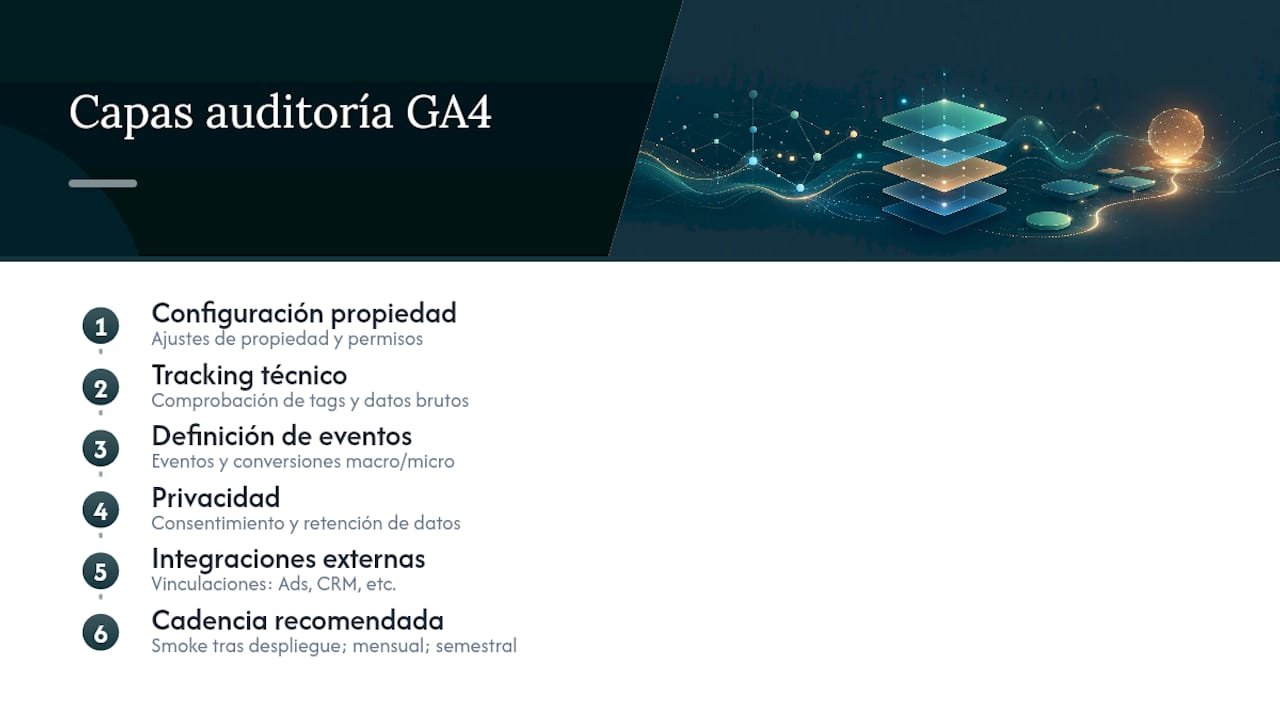 Capas auditoría GA4

1
Configuración propiedad
Ajustes de propiedad y permisos

2
Tracking técnico
Comprobación de tags y datos brutos

3
Definición de eventos
Eventos y conversiones macro/micro

4
Privacidad
Consentimiento y retención de datos

5
Integraciones externas
Vinculaciones: Ads, CRM, etc.

6
Cadencia recomendada
Smoke tras despliegue; mensual; semestral